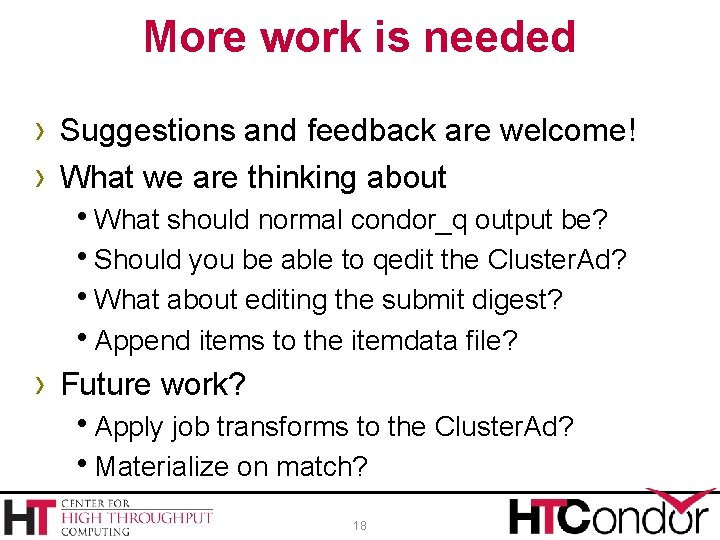 More work is needed

› Suggestions and feedback are welcome!

› What we are thinking about

• What should normal condor_q output be?
• Should you be able to qedit the ClusterAd?
• What about editing the submit digest?
• Append items to the itemdata file?

› Future work?

• Apply job transforms to the ClusterAd?
• Materialize on match?

HT CENTER FOR HIGH THROUGHPUT COMPUTING

18

HTCondor